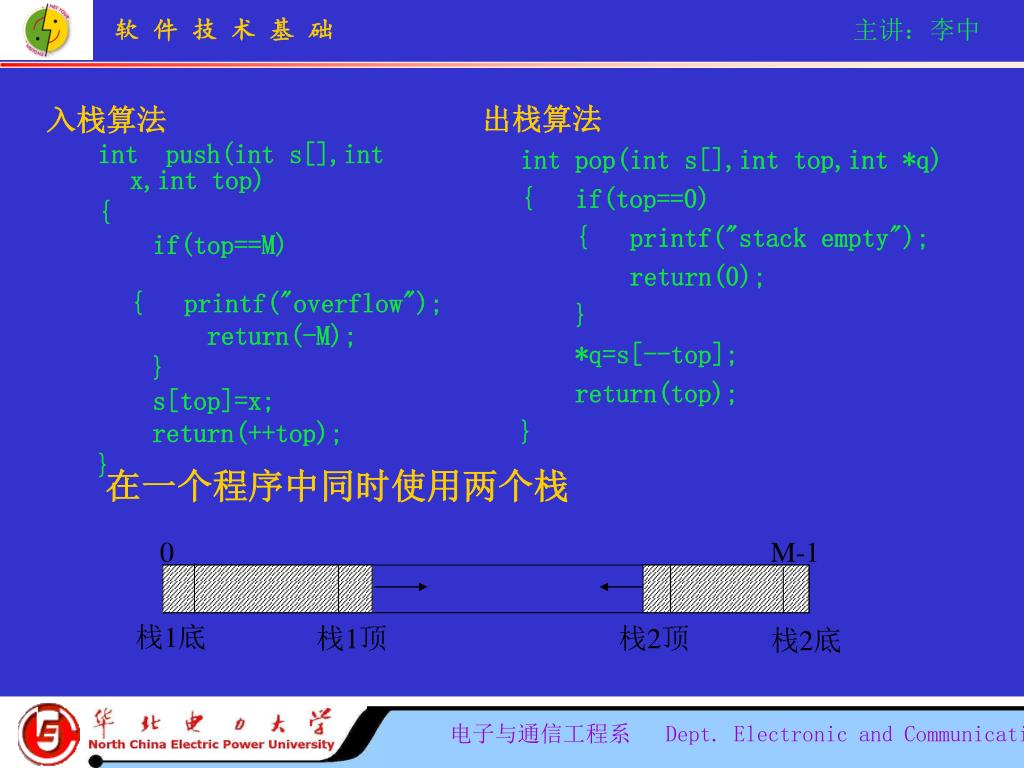 软 件 技 术 基 础

主讲：李中

入栈算法

int push(int s[],int x,int top)
{
if(top==M)
{ printf("overflow");
return(-M);
}
s[top]=x;
return(++top);
}

出栈算法

int pop(int s[],int top,int *q)
{ if(top==0)
{ printf("stack empty");
return(0);
}
*q=s[--top];
return(top);
}

在一个程序中同时使用两个栈

0

M-1

栈1底

栈1顶

栈2顶

栈2底

华北电力大学
North China Electric Power University

电子与通信工程系 Dept. Electronic and Communicati